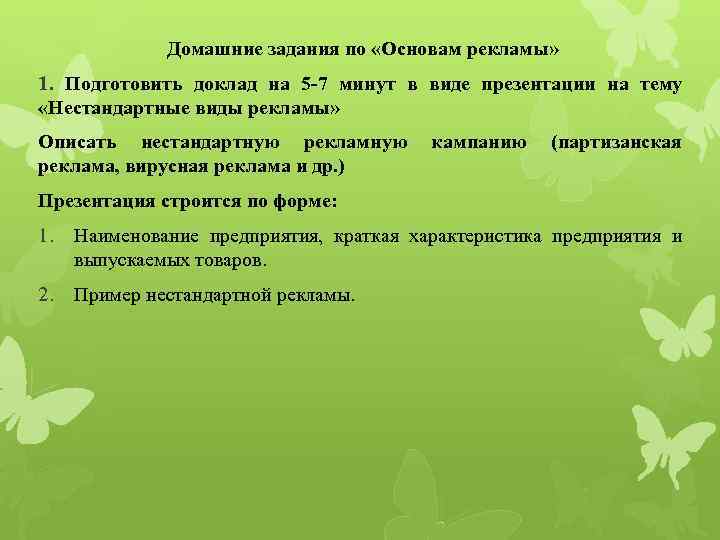 Домашние задания по «Основам рекламы»

1. Подготовить доклад на 5-7 минут в виде презентации на тему «Нестандартные виды рекламы»

Описать нестандартную рекламную кампанию (партизанская реклама, вирусная реклама и др.)

Презентация строится по форме:

1. Наименование предприятия, краткая характеристика предприятия и выпускаемых товаров.

2. Пример нестандартной рекламы.